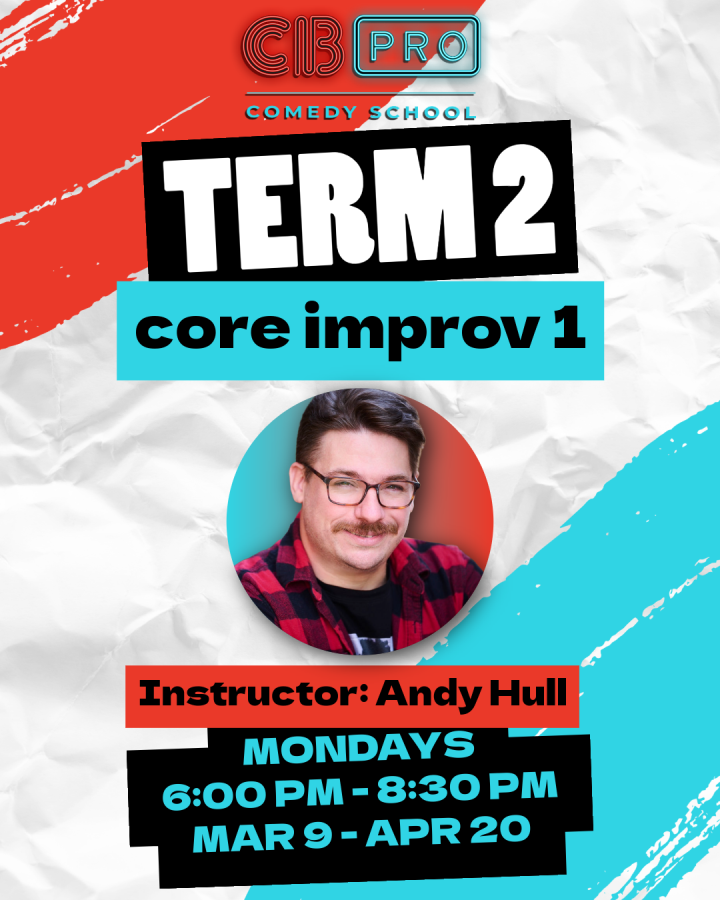 CB PRO
COMEDY SCHOOL

TERM 2

core improv 1

Instructor: Andy Hull

MONDAYS
6:00 PM - 8:30 PM
MAR 9 - APR 20